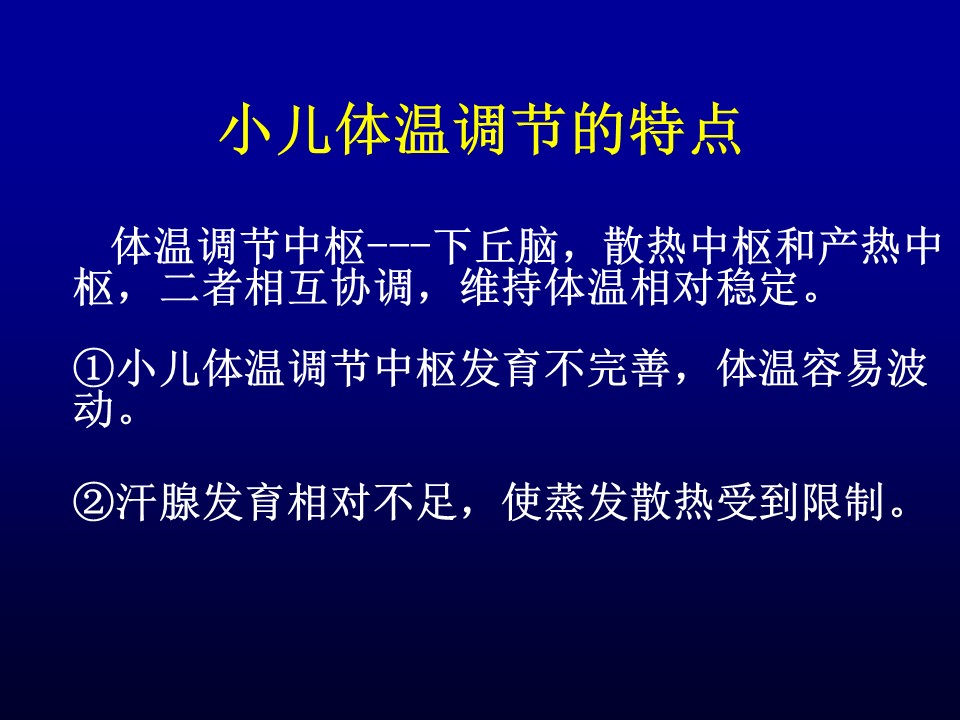 小儿体温调节的特点

体温调节中枢---下丘脑，散热中枢和产热中枢，二者相互协调，维持体温相对稳定。

①小儿体温调节中枢发育不完善，体温容易波动。

②汗腺发育相对不足，使蒸发散热受到限制。